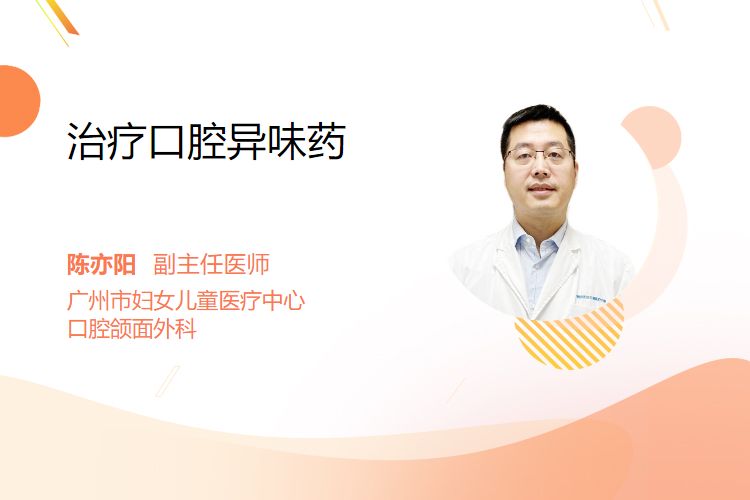 治疗口腔异味药

陈亦阳 副主任医师
广州市妇女儿童医疗中心
口腔颌面外科